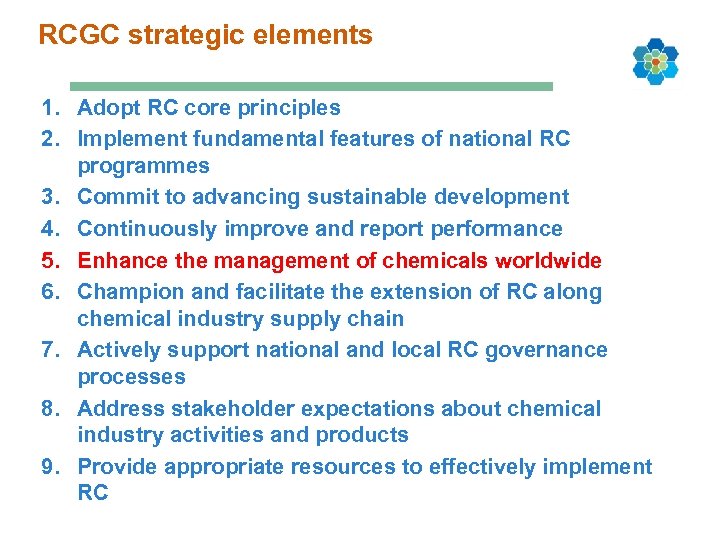 RCGC strategic elements

1. Adopt RC core principles
2. Implement fundamental features of national RC programmes
3. Commit to advancing sustainable development
4. Continuously improve and report performance
5. Enhance the management of chemicals worldwide
6. Champion and facilitate the extension of RC along chemical industry supply chain
7. Actively support national and local RC governance processes
8. Address stakeholder expectations about chemical industry activities and products
9. Provide appropriate resources to effectively implement RC